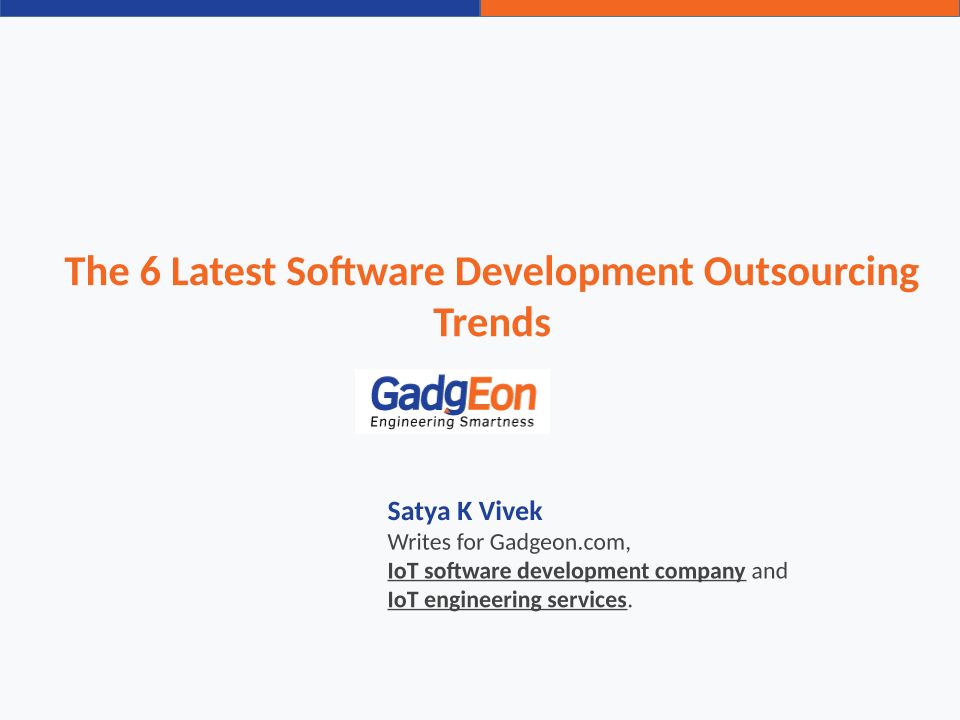 The 6 Latest Software Development Outsourcing Trends

GadgEon
Engineering Smartness

Satya K Vivek
Writes for Gadgeon.com,
IoT software development company and
IoT engineering services.